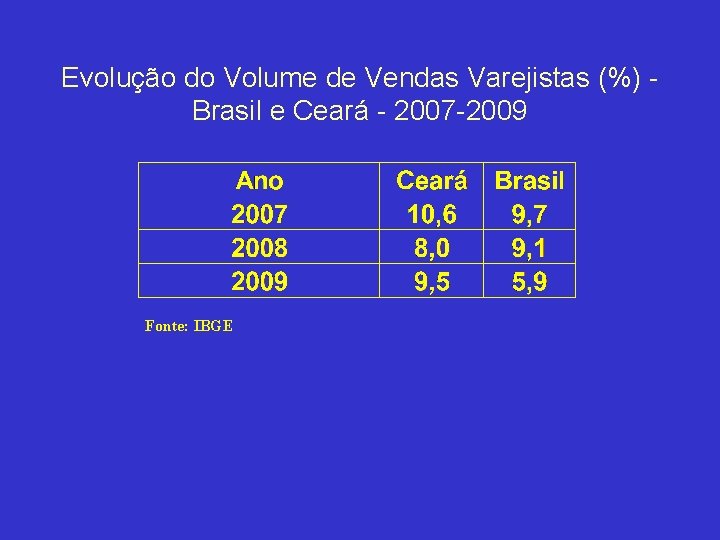 Evolução do Volume de Vendas Varejistas (%) - Brasil e Ceará - 2007-2009

| Ano | Ceará | Brasil |
|---|---|---|
| 2007 | 10,6 | 9,7 |
| 2008 | 8,0 | 9,1 |
| 2009 | 9,5 | 5,9 |

Fonte: IBGE